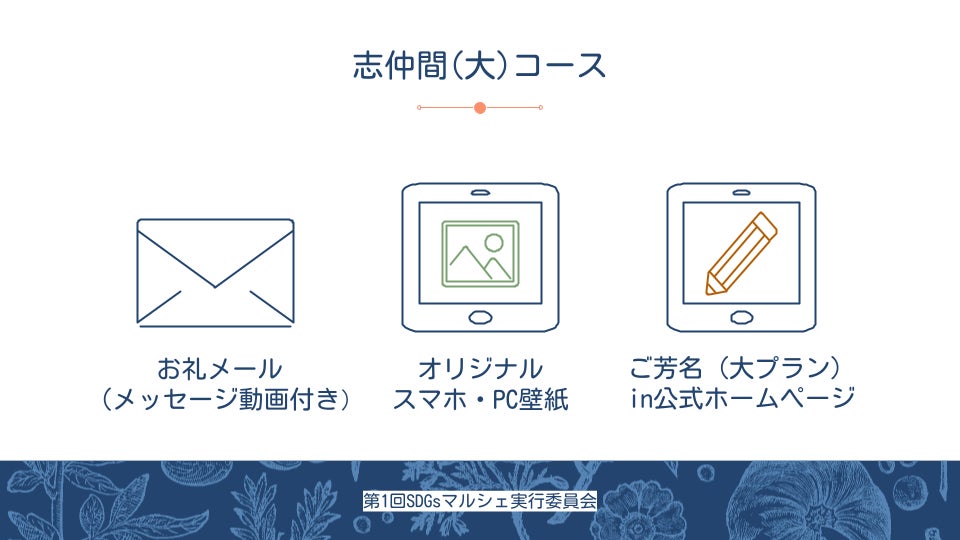 志仲間(大)コース

お礼メール
(メッセージ動画付き)

オリジナル
スマホ・PC壁紙

ご芳名(大プラン)
in公式ホームページ

第1回SDGsマルシェ実行委員会